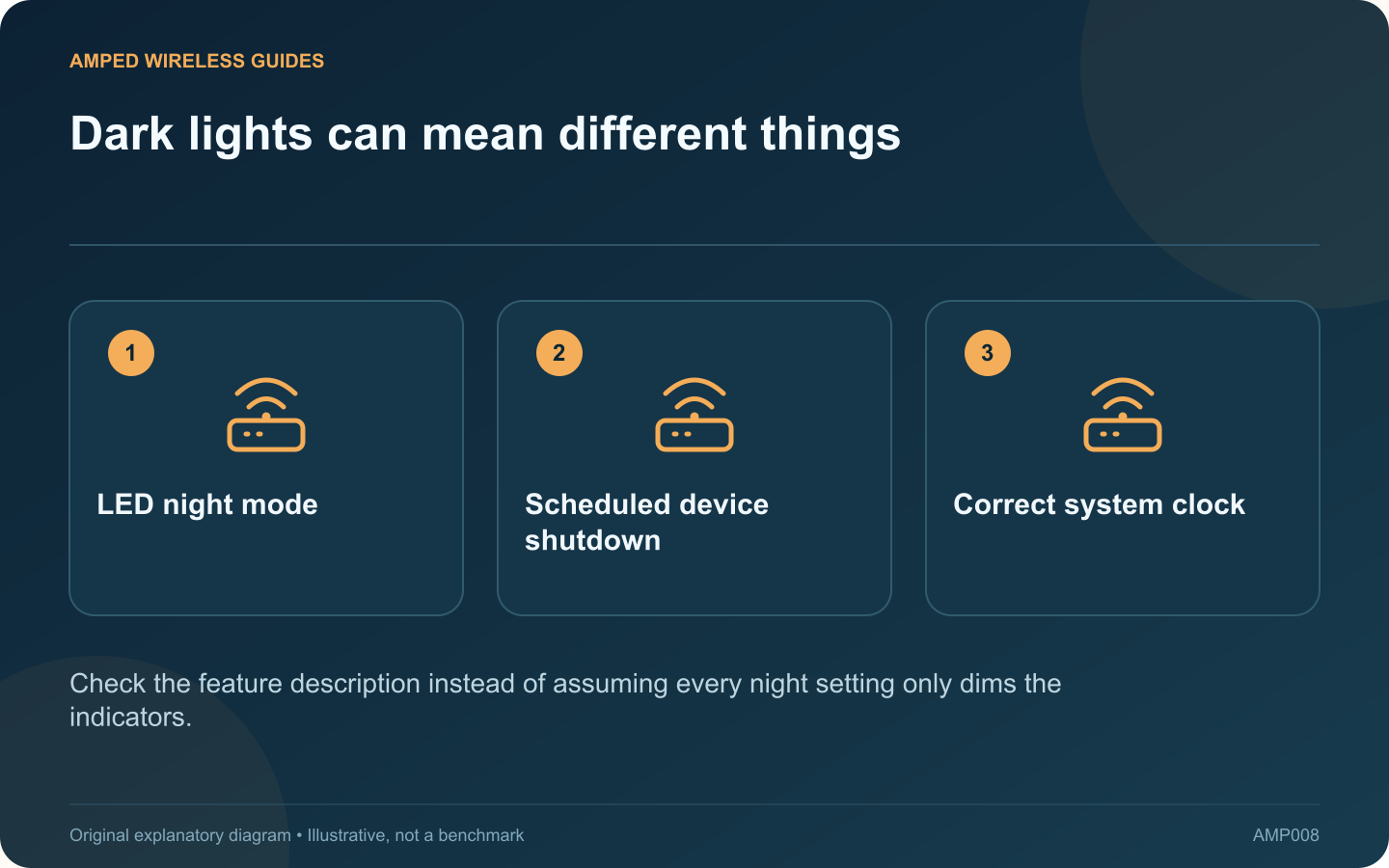 AMPED WIRELESS GUIDES

Dark lights can mean different things

1

LED night mode

2

Scheduled device shutdown

3

Correct system clock

Check the feature description instead of assuming every night setting only dims the indicators.

Original explanatory diagram • Illustrative, not a benchmark

AMP008